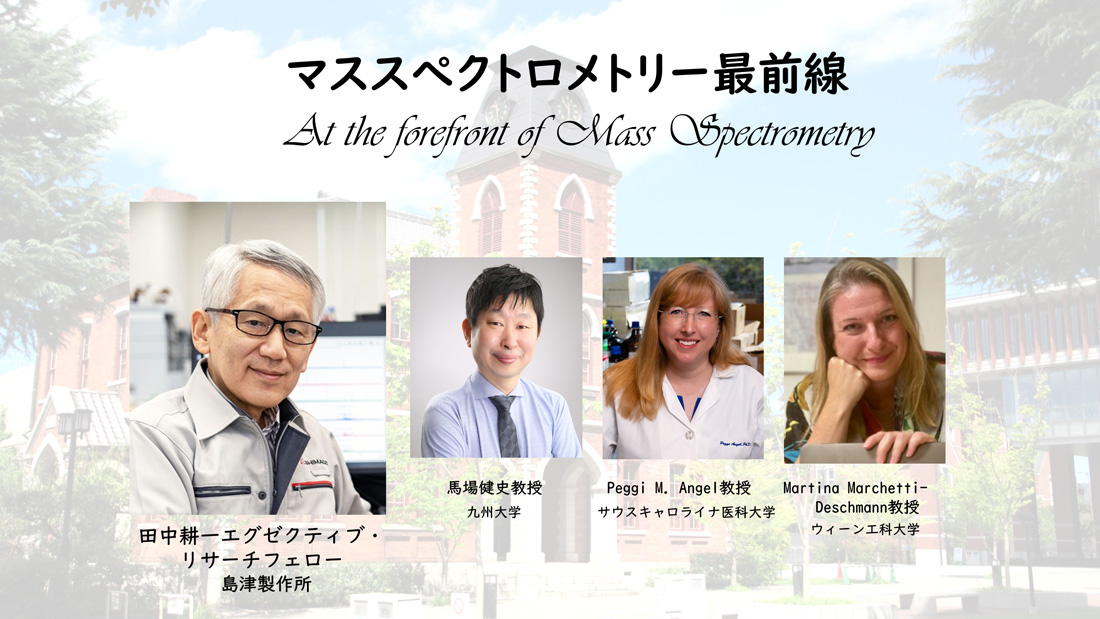 マススペクトロメトリー最前線

At the forefront of Mass Spectrometry

田中耕一エグゼクティブ・リサーチフェロー
島津製作所

馬場健史教授
九州大学

Peggi M. Angel教授
サウスキャロライナ医科大学

Martina Marchetti-Deschmann教授
ウィーン工科大学